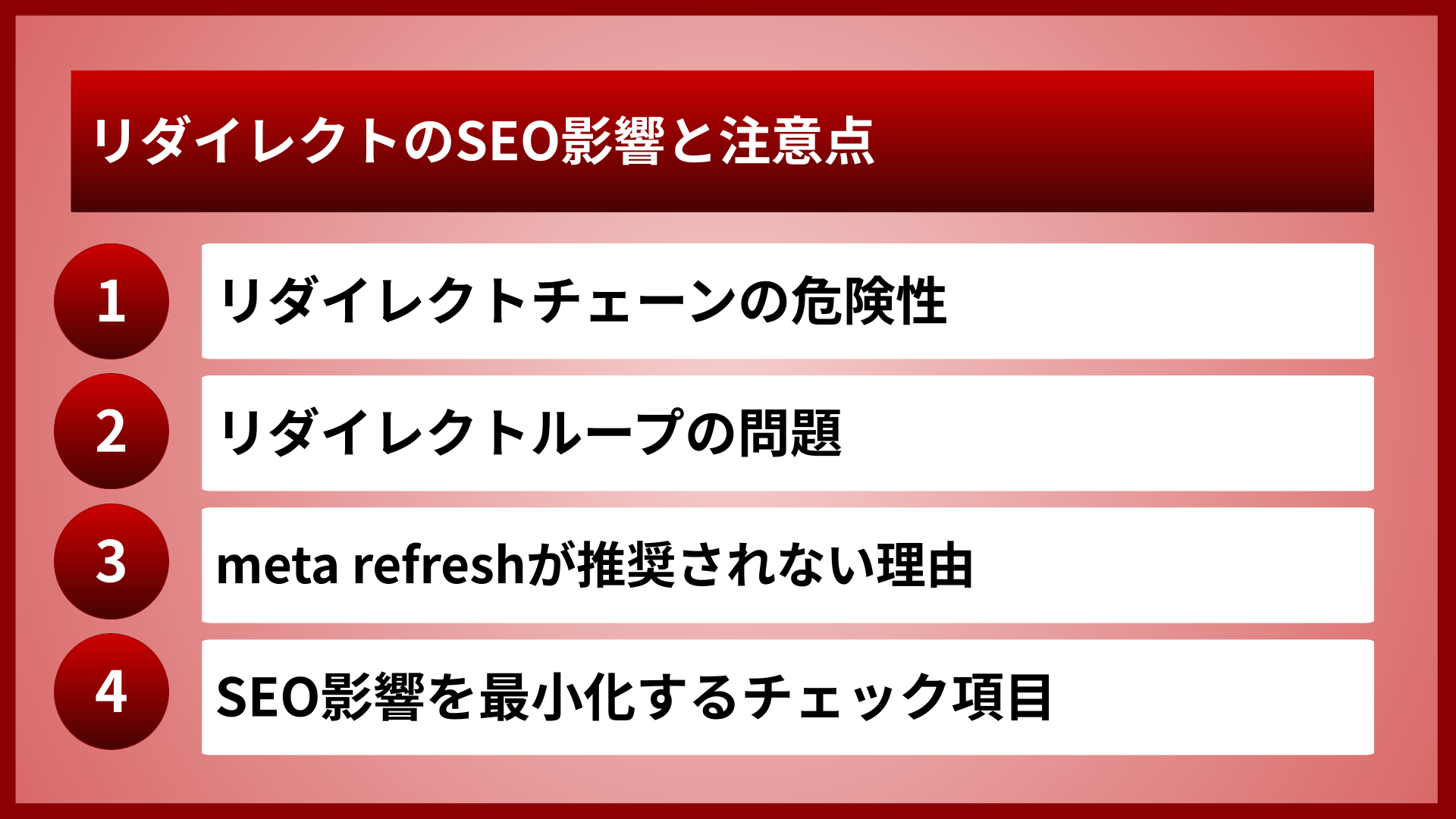 リダイレクトのSEO影響と注意点

1 リダイレクトチェーンの危険性

2 リダイレクトループの問題

3 meta refreshが推奨されない理由

4 SEO影響を最小化するチェック項目